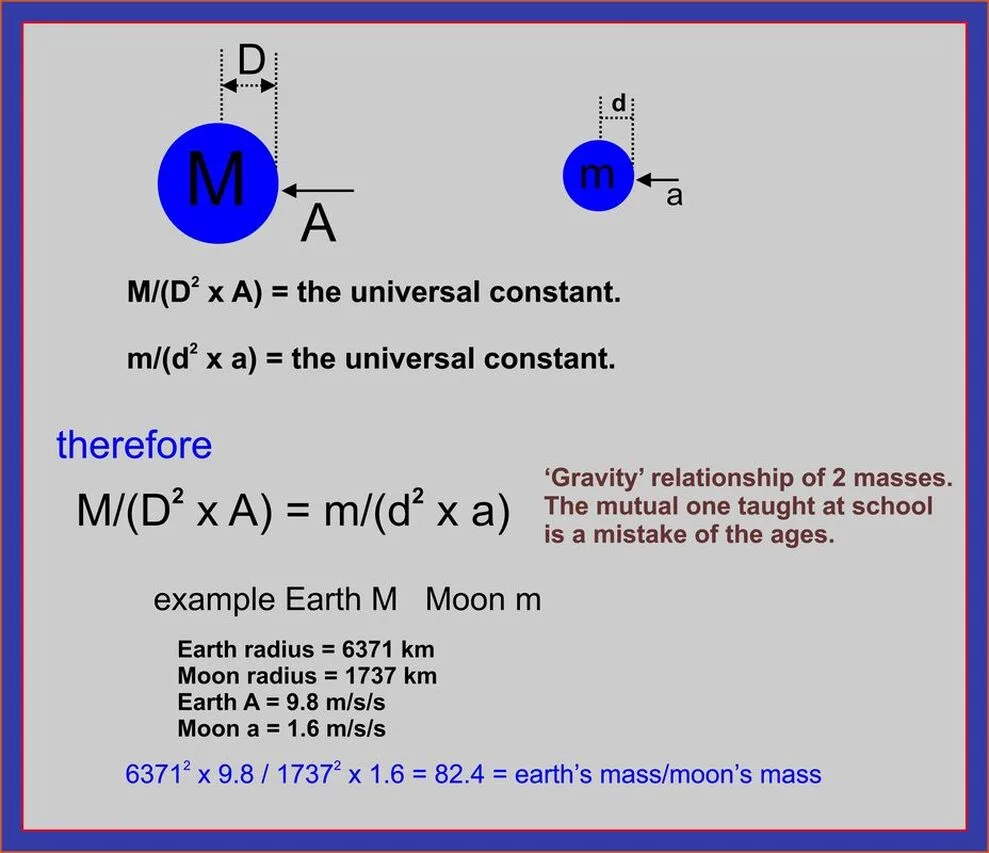 D

M

A

d

m

a

$M/(D^2 \times A)$ = the universal constant.

$m/(d^2 \times a)$ = the universal constant.

therefore

$M/(D^2 \times A) = m/(d^2 \times a)$

'Gravity' relationship of 2 masses. The mutual one taught at school is a mistake of the ages.

example Earth M Moon m

Earth radius = 6371 km
Moon radius = 1737 km
Earth A = 9.8 m/s/s
Moon a = 1.6 m/s/s

$6371^2 \times 9.8 / 1737^2 \times 1.6 = 82.4$ = earth's mass/moon's mass